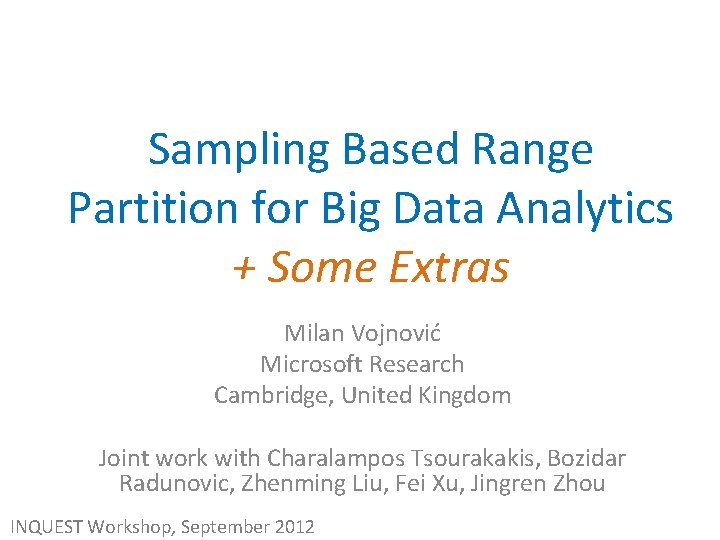 Sampling Based Range Partition for Big Data Analytics
+ Some Extras

Milan Vojnović
Microsoft Research
Cambridge, United Kingdom

Joint work with Charalampos Tsourakakis, Bozidar Radunovic, Zhenming Liu, Fei Xu, Jingren Zhou

INQUEST Workshop, September 2012